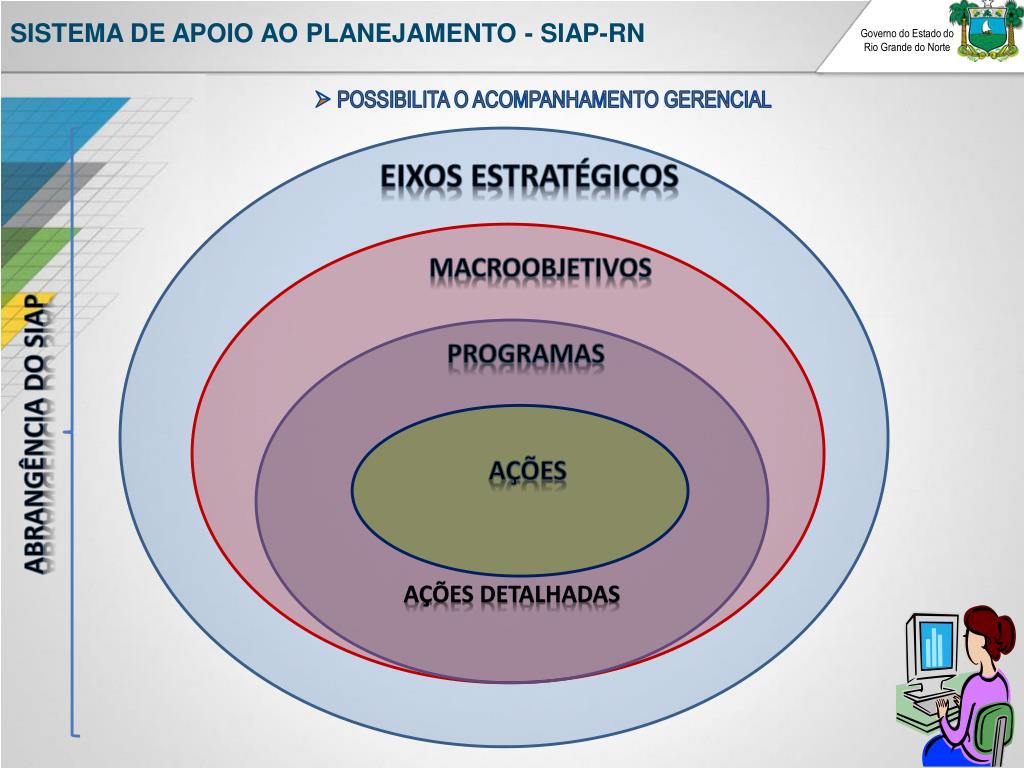 SISTEMA DE APOIO AO PLANEJAMENTO - SIAP-RN

Governo do Estado do Rio Grande do Norte

➤ POSSIBILITA O ACOMPANHAMENTO GERENCIAL

ABRANGÊNCIA DO SIAP

EIXOS ESTRATÉGICOS

MACROOBJETIVOS

PROGRAMAS

AÇÕES

AÇÕES DETALHADAS